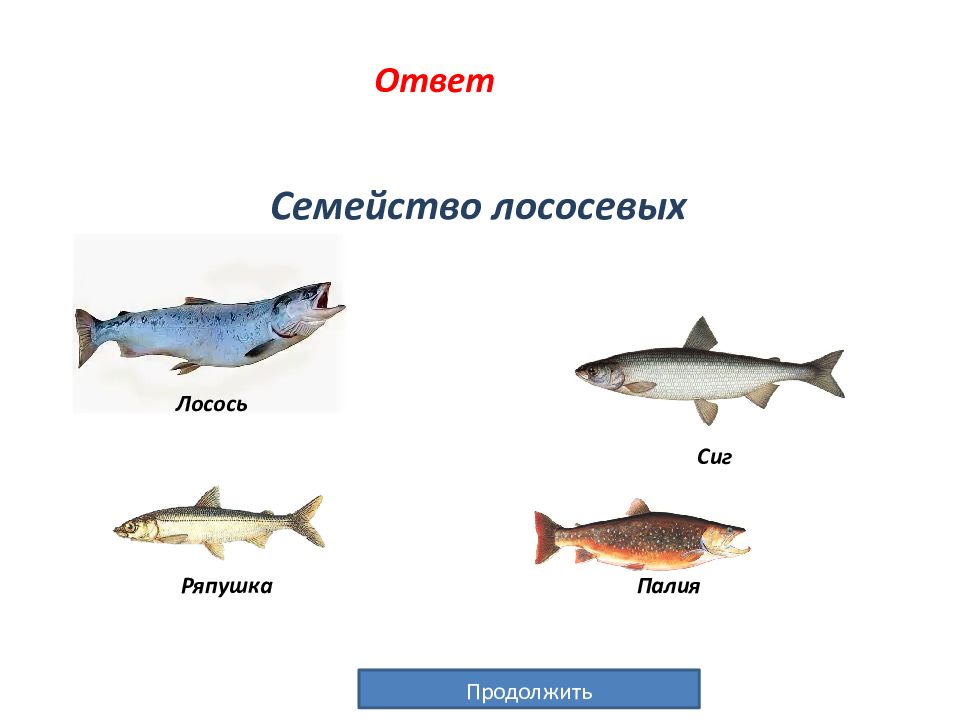 Ответ

Семейство лососевых

Лосось

Сиг

Ряпушка

Палия

Продолжить